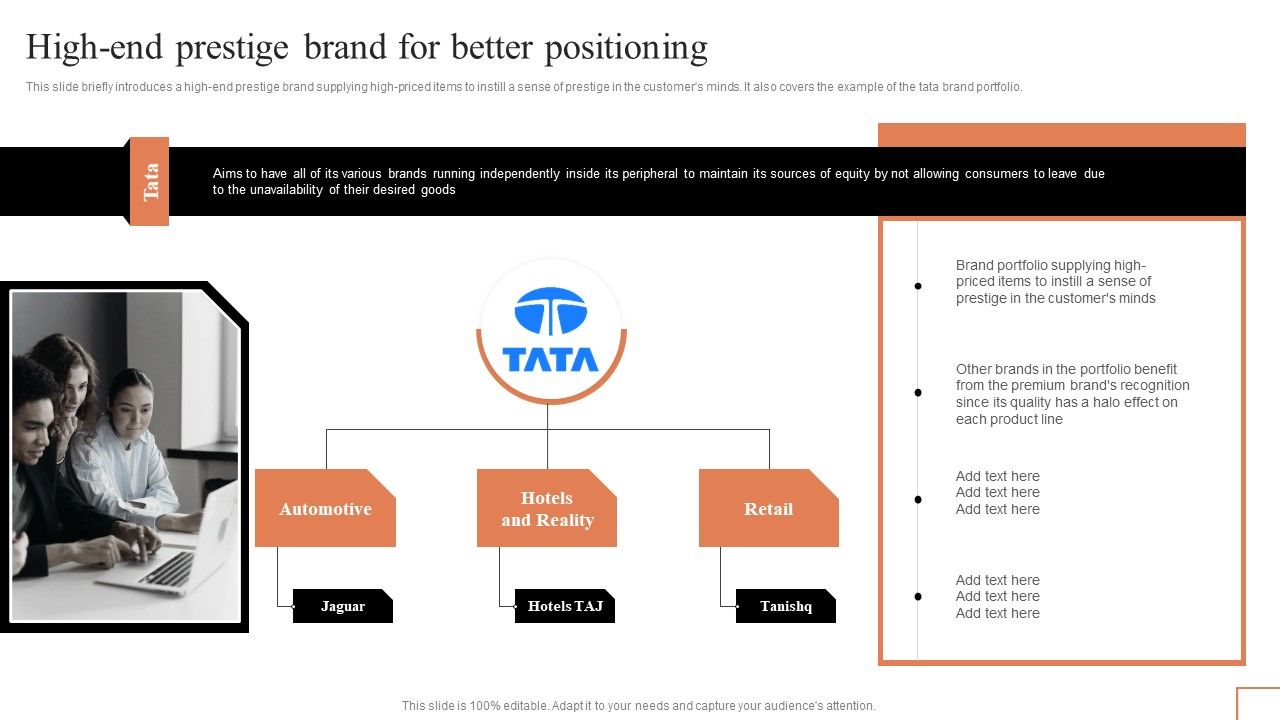 High-end prestige brand for better positioning

This slide briefly introduces a high-end prestige brand supplying high-priced items to instill a sense of prestige in the customer's minds. It also covers the example of the tata brand portfolio.

Tata

Aims to have all of its various brands running independently inside its peripheral to maintain its sources of equity by not allowing consumers to leave due to the unavailability of their desired goods

TATA

Automotive

Hotels and Reality

Retail

Jaguar

Hotels TAJ

Tanishq

Brand portfolio supplying high-priced items to instill a sense of prestige in the customer's minds

Other brands in the portfolio benefit from the premium brand's recognition since its quality has a halo effect on each product line

Add text here
Add text here
Add text here

Add text here
Add text here
Add text here

This slide is 100% editable. Adapt it to your needs and capture your audience's attention.